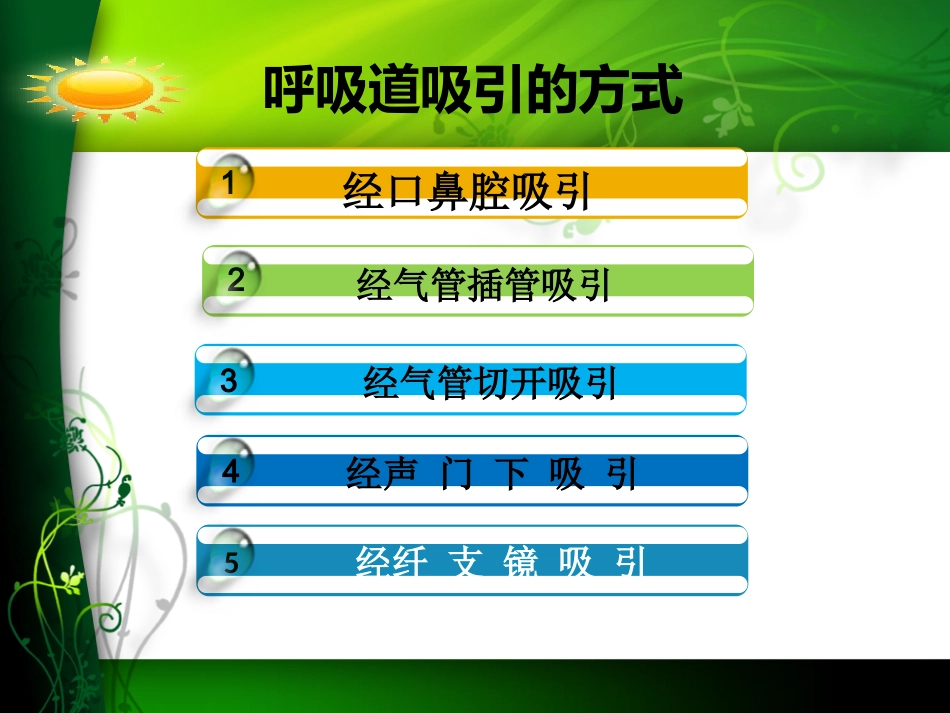 呼吸道吸引的方式

1 经口鼻腔吸引

2 经气管插管吸引

3 经气管切开吸引

4 经声 门 下 吸 引

5 经纤 支 镜 吸 引